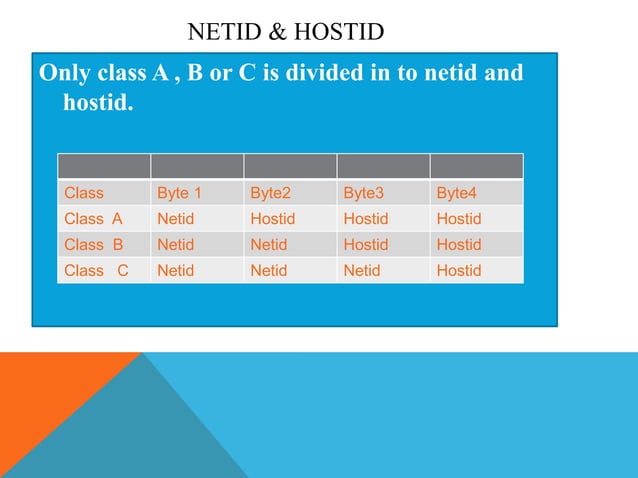 NETID & HOSTID

Only class A , B or C is divided in to netid and hostid.

| | | | | |
|---|---|---|---|---|
| Class | Byte 1 | Byte2 | Byte3 | Byte4 |
| Class A | Netid | Hostid | Hostid | Hostid |
| Class B | Netid | Netid | Hostid | Hostid |
| Class C | Netid | Netid | Netid | Hostid |